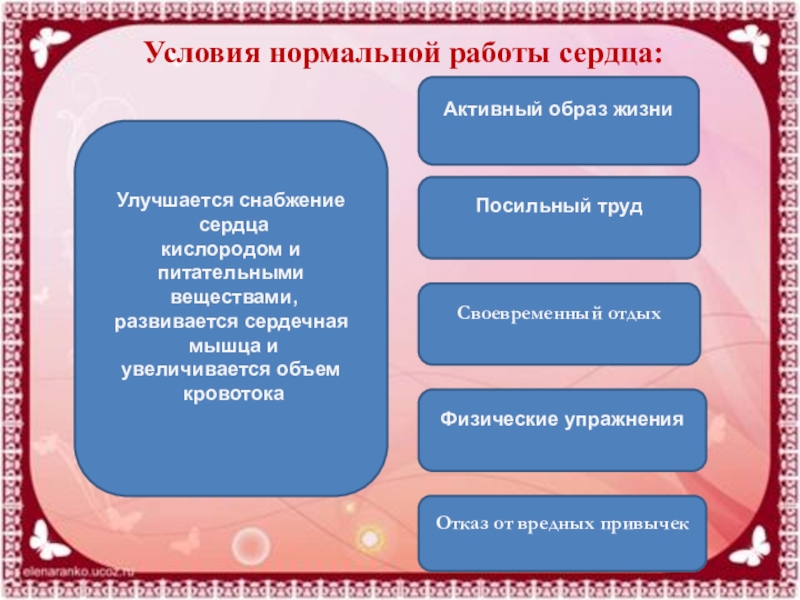 Условия нормальной работы сердца:

Улучшается снабжение сердца кислородом и питательными веществами, развивается сердечная мышца и увеличивается объем кровотока

Активный образ жизни

Посильный труд

Своевременный отдых

Физические упражнения

Отказ от вредных привычек

elenaranko.ucoz.ru